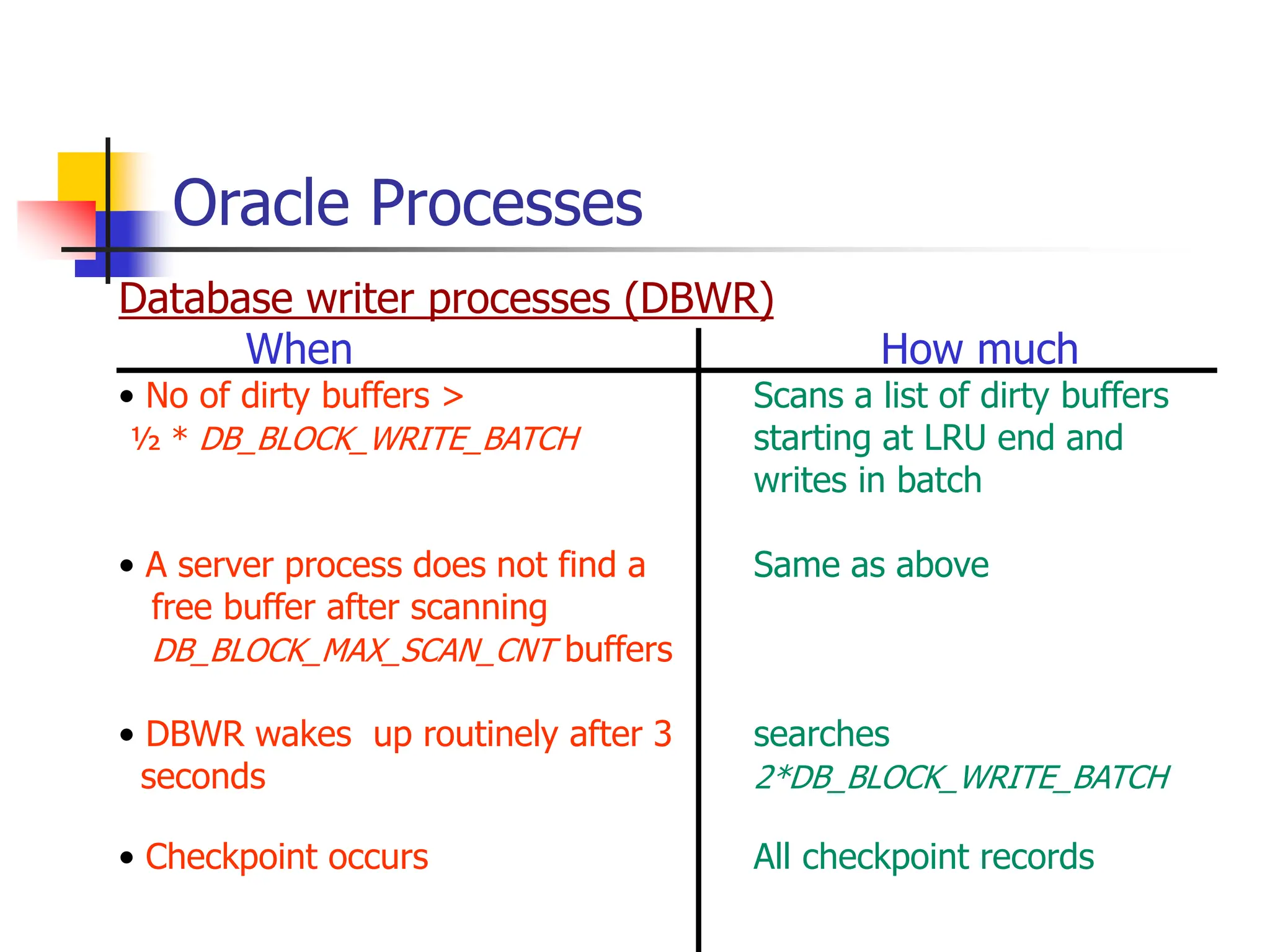 Oracle Processes

Database writer processes (DBWR)

| When | How much |
|---|---|
| • No of dirty buffers > ½ * DB_BLOCK_WRITE_BATCH | Scans a list of dirty buffers starting at LRU end and writes in batch |
| • A server process does not find a free buffer after scanning DB_BLOCK_MAX_SCAN_CNT buffers | Same as above |
| • DBWR wakes up routinely after 3 seconds | searches 2*DB_BLOCK_WRITE_BATCH |
| • Checkpoint occurs | All checkpoint records |